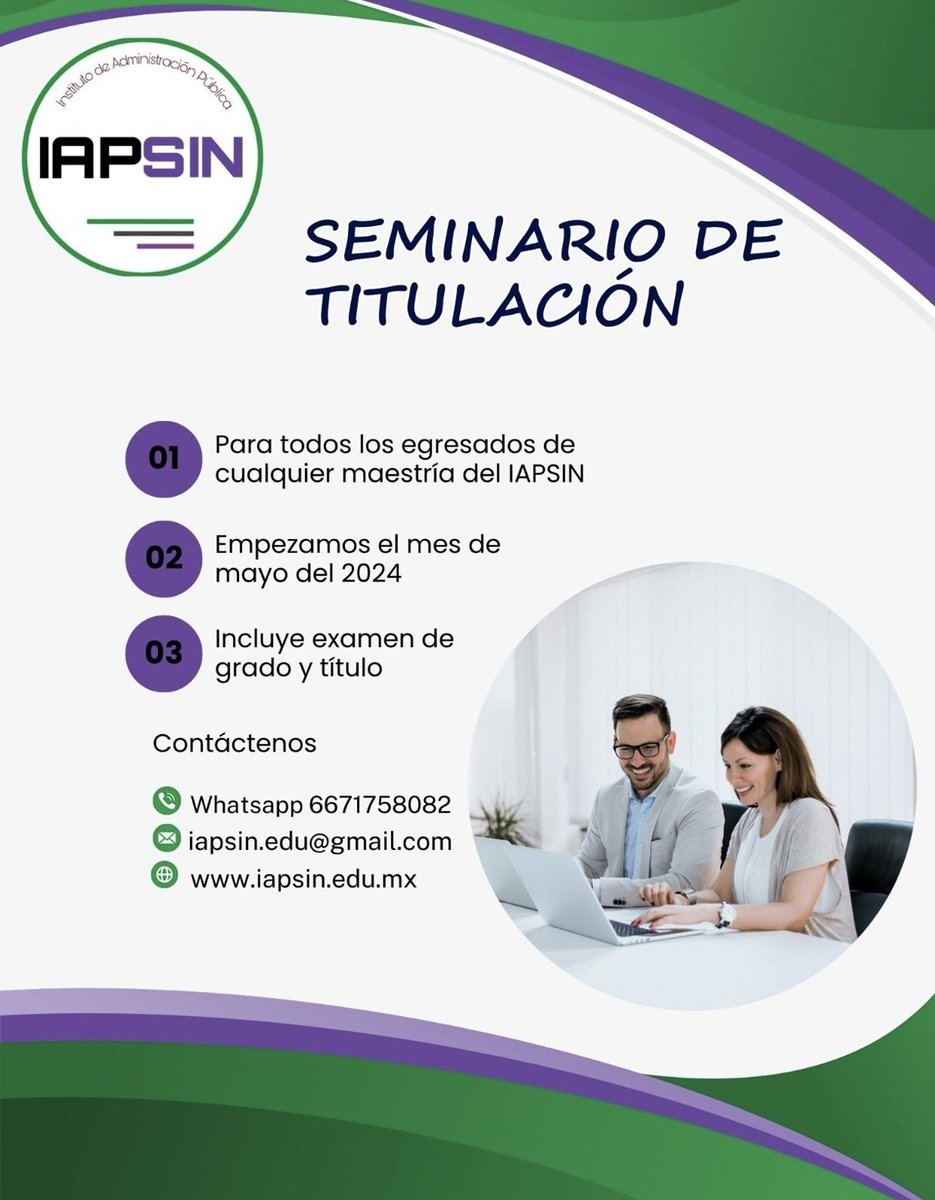 Instituto de Administración Pública
IAPSIN

SEMINARIO DE TITULACIÓN

01 Para todos los egresados de cualquier maestría del IAPSIN

02 Empezamos el mes de mayo del 2024

03 Incluye examen de grado y título

Contáctenos

Whatsapp 6671758082
iapsin.edu@gmail.com
www.iapsin.edu.mx